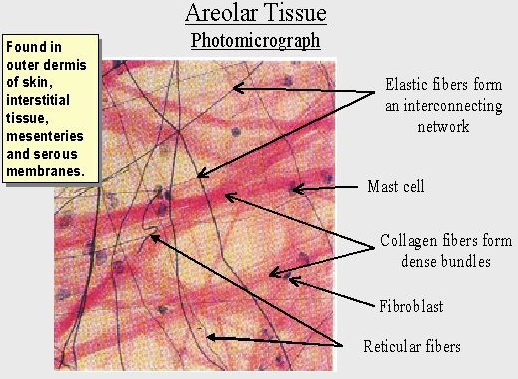 Areolar Tissue

Photomicrograph

Found in outer dermis of skin, interstitial tissue, mesenteries and serous membranes.

Elastic fibers form an interconnecting network

Mast cell

Collagen fibers form dense bundles

Fibroblast

Reticular fibers